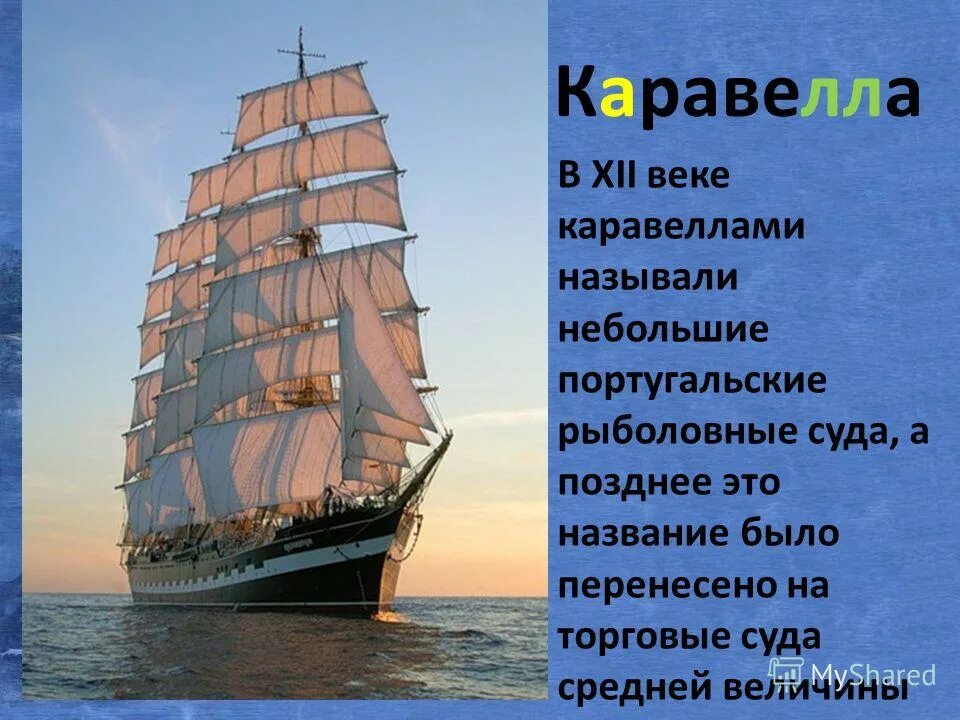 Каравелла

В XII веке каравеллами называли небольшие португальские рыболовные суда, а позднее это название было перенесено на торговые суда средней величины

MyShared